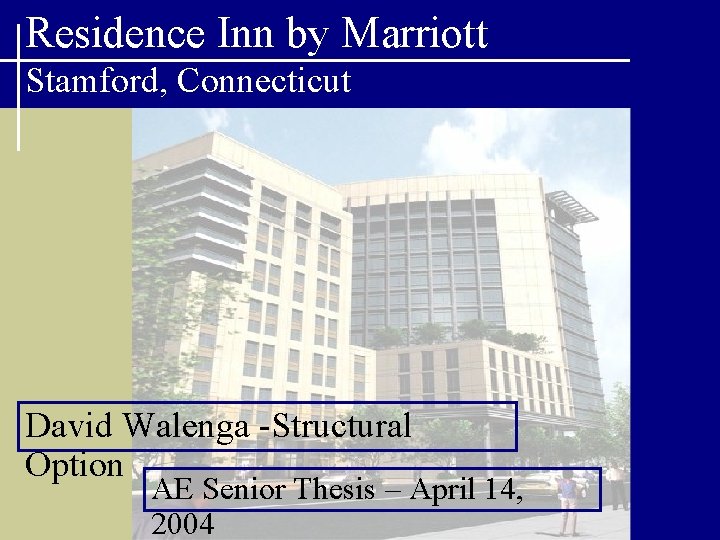 Residence Inn by Marriott
Stamford, Connecticut

David Walenga -Structural Option

AE Senior Thesis – April 14, 2004